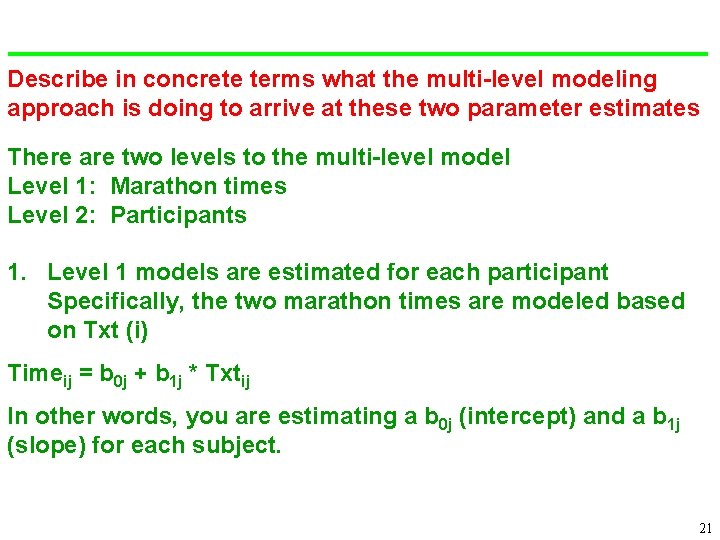 Describe in concrete terms what the multi-level modeling approach is doing to arrive at these two parameter estimates

There are two levels to the multi-level model
Level 1: Marathon times
Level 2: Participants

1. Level 1 models are estimated for each participant Specifically, the two marathon times are modeled based on Txt (i)

$Time_{ij} = b_{0j} + b_{1j} * Txt_{ij}$

In other words, you are estimating a $b_{0j}$ (intercept) and a $b_{1j}$ (slope) for each subject.

21